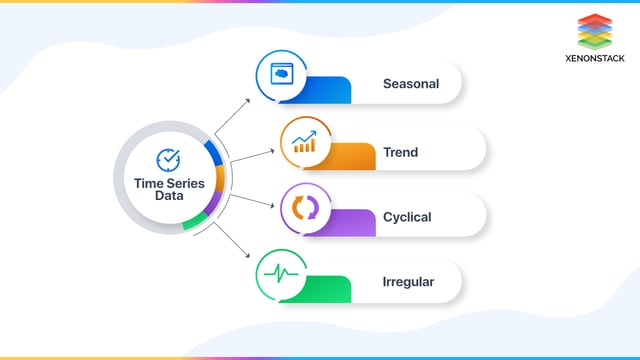 XENONSTACK

Time Series Data

Seasonal

Trend

Cyclical

Irregular